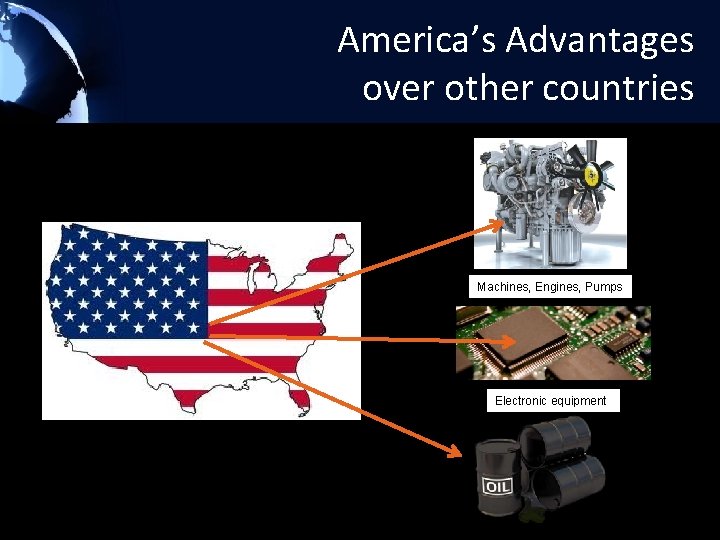 America's Advantages over other countries

Machines, Engines, Pumps

Electronic equipment

OIL